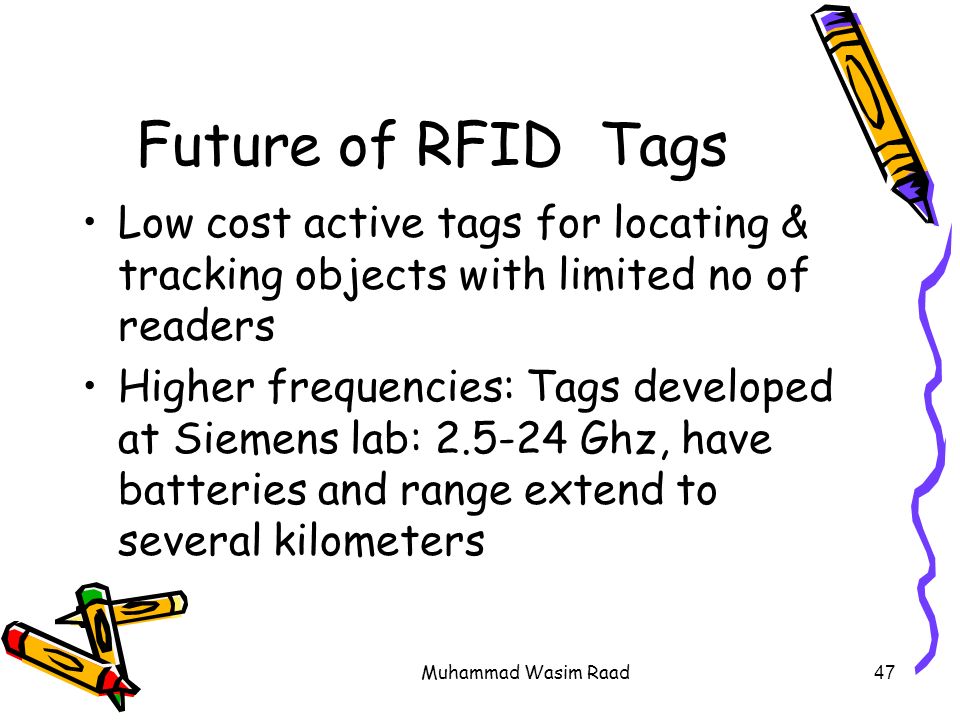 Future of RFID Tags

• Low cost active tags for locating & tracking objects with limited no of readers
• Higher frequencies: Tags developed at Siemens lab: 2.5-24 Ghz, have batteries and range extend to several kilometers

Muhammad Wasim Raad

47